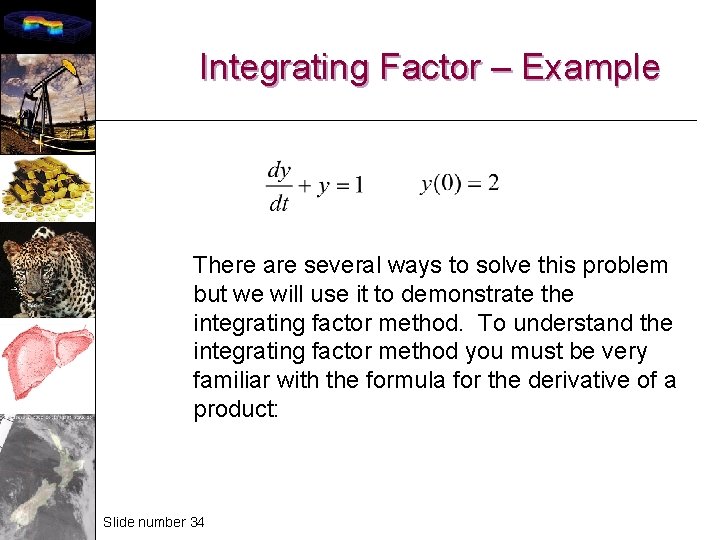 Integrating Factor – Example

$\frac{dy}{dt} + y = 1 \qquad y(0) = 2$

There are several ways to solve this problem but we will use it to demonstrate the integrating factor method.  To understand the integrating factor method you must be very familiar with the formula for the derivative of a product:

Slide number 34